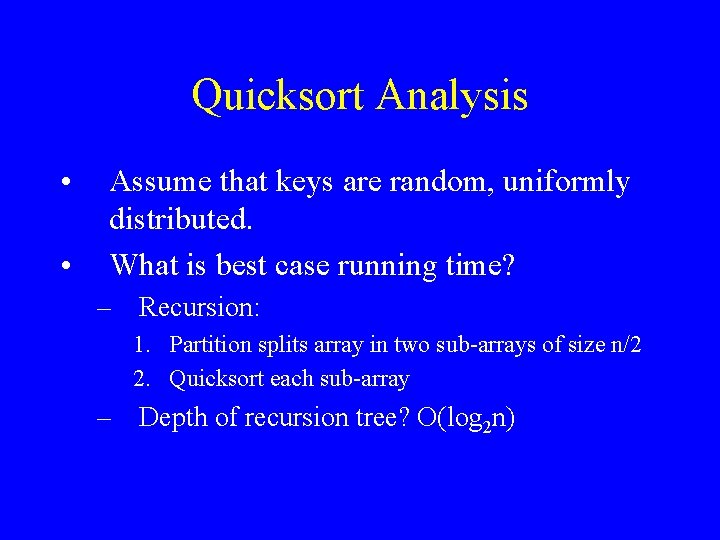 Quicksort Analysis

• Assume that keys are random, uniformly distributed.

• What is best case running time?

– Recursion:

1. Partition splits array in two sub-arrays of size n/2

2. Quicksort each sub-array

– Depth of recursion tree? $O(\log_2 n)$